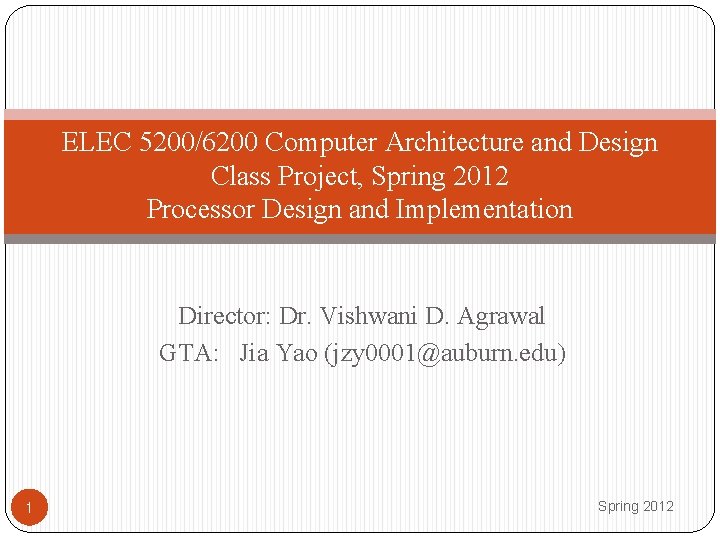 ELEC 5200/6200 Computer Architecture and Design
Class Project, Spring 2012
Processor Design and Implementation

Director: Dr. Vishwani D. Agrawal
GTA: Jia Yao (jzy0001@auburn.edu)

1

Spring 2012